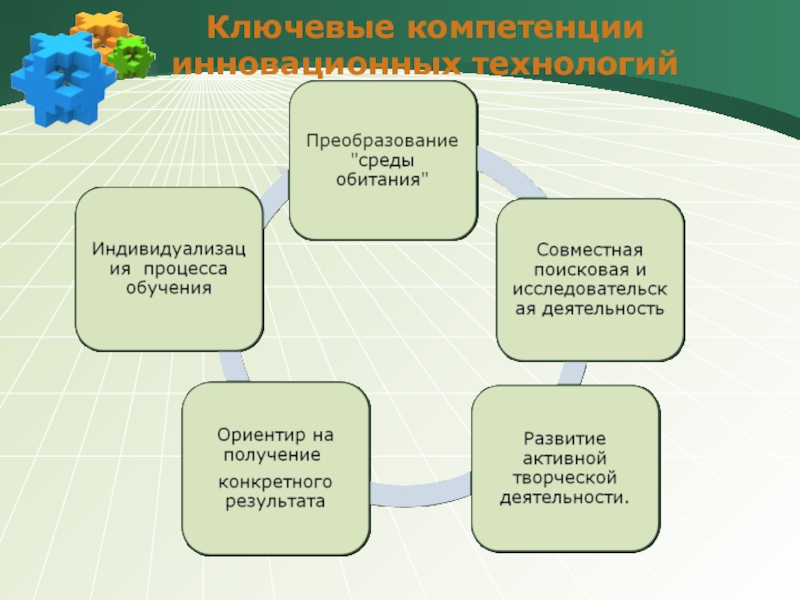 Ключевые компетенции инновационных технологий

Преобразование "среды обитания"

Совместная поисковая и исследовательская деятельность

Развитие активной творческой деятельности.

Ориентир на получение

конкретного результата

Индивидуализация процесса обучения